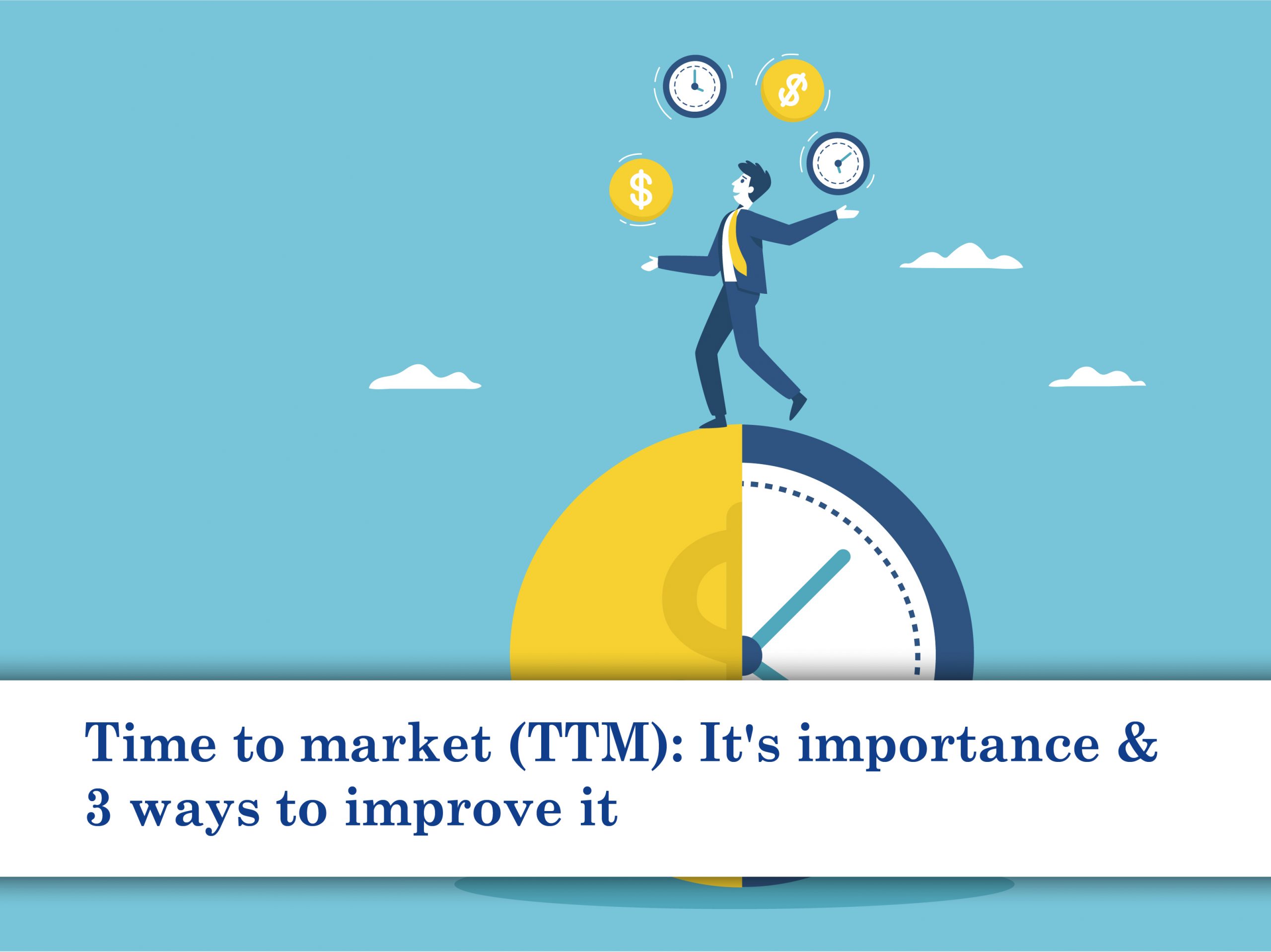 $ $

Time to market (TTM): It's importance & 3 ways to improve it